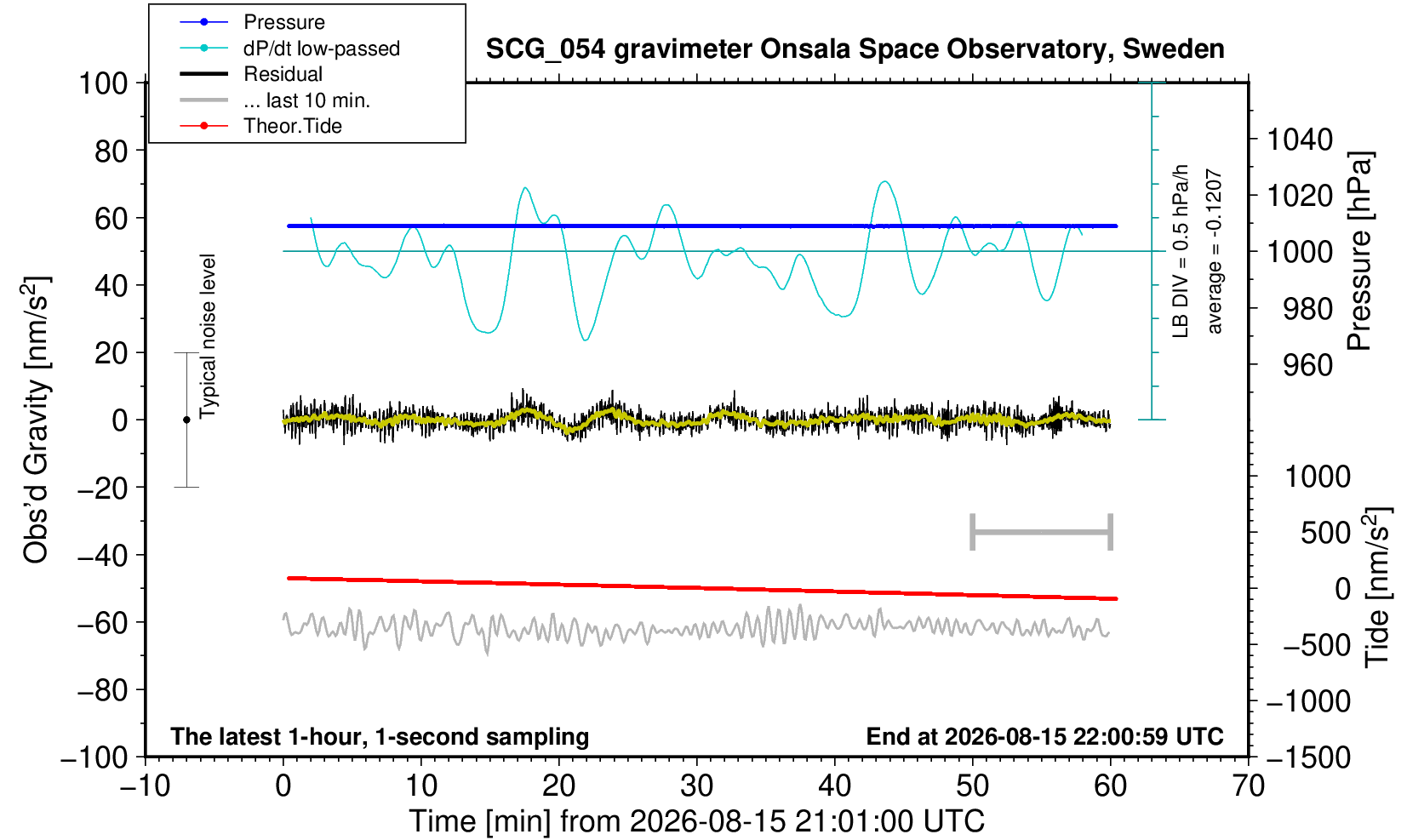 Pressure
dP/dt low-passed
Residual
... last 10 min.
Theor.Tide

SCG_054 gravimeter Onsala Space Observatory, Sweden

100
80
60
40
20
0
−20
−40
−60
−80
−100

Obs'd Gravity [nm/s$^2$]

Typical noise level

LB DIV = 0.5 hPa/h
average = -0.1207

1040
1020
1000
980
960

Pressure [hPa]

1000
500
0
−500
−1000
−1500

Tide [nm/s$^2$]

The latest 1-hour, 1-second sampling
End at 2026-08-15 22:00:59 UTC

−10
0
10
20
30
40
50
60
70

Time [min] from 2026-08-15 21:01:00 UTC